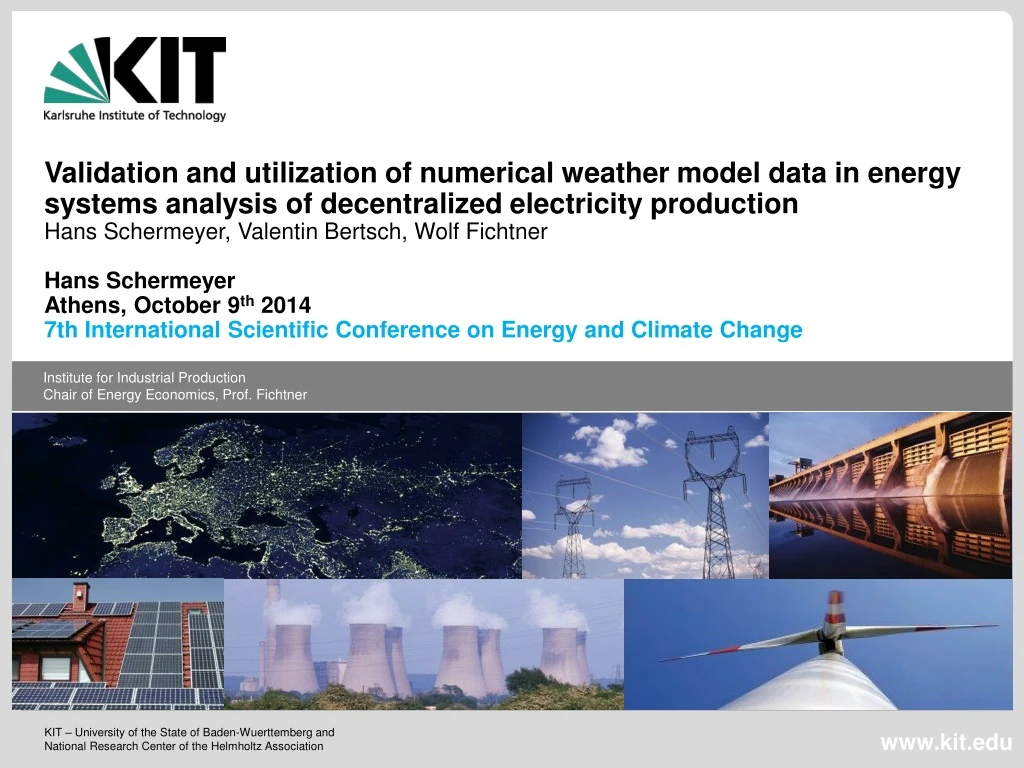 KIT
Karlsruhe Institute of Technology

Validation and utilization of numerical weather model data in energy systems analysis of decentralized electricity production
Hans Schermeyer, Valentin Bertsch, Wolf Fichtner

Hans Schermeyer
Athens, October 9$^{th}$ 2014
7th International Scientific Conference on Energy and Climate Change

Institute for Industrial Production
Chair of Energy Economics, Prof. Fichtner

KIT – University of the State of Baden-Wuerttemberg and National Research Center of the Helmholtz Association

www.kit.edu